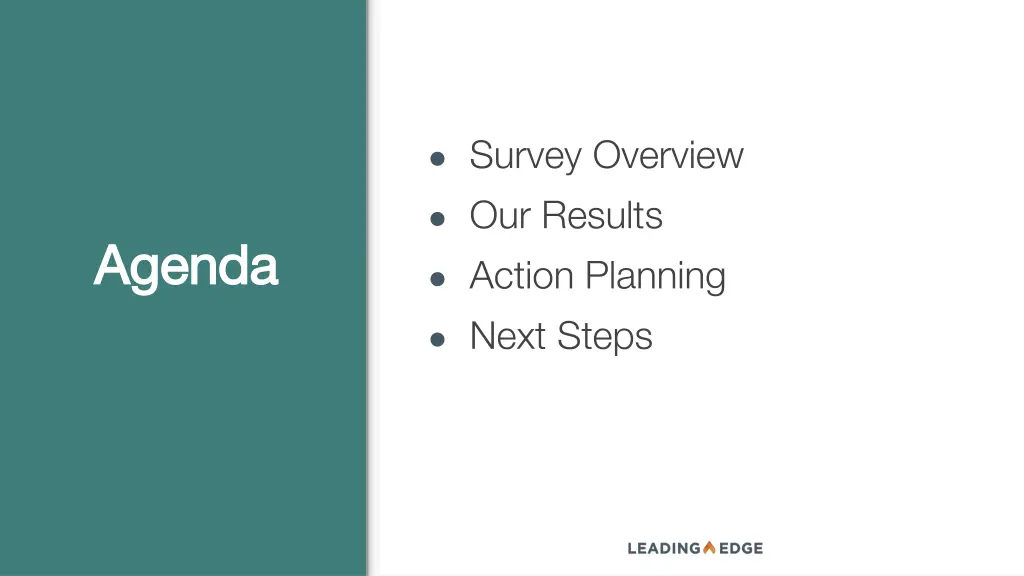 Agenda

- Survey Overview
- Our Results
- Action Planning
- Next Steps

LEADING EDGE